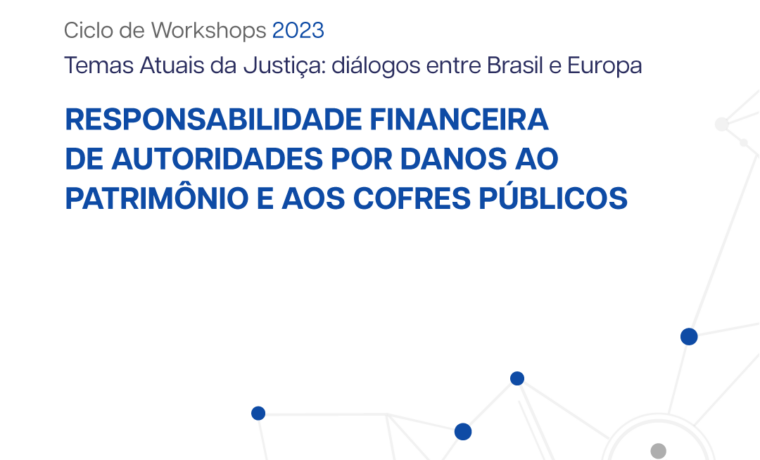 Ciclo de Workshops 2023

Temas Atuais da Justiça: diálogos entre Brasil e Europa

RESPONSABILIDADE FINANCEIRA DE AUTORIDADES POR DANOS AO PATRIMÔNIO E AOS COFRES PÚBLICOS